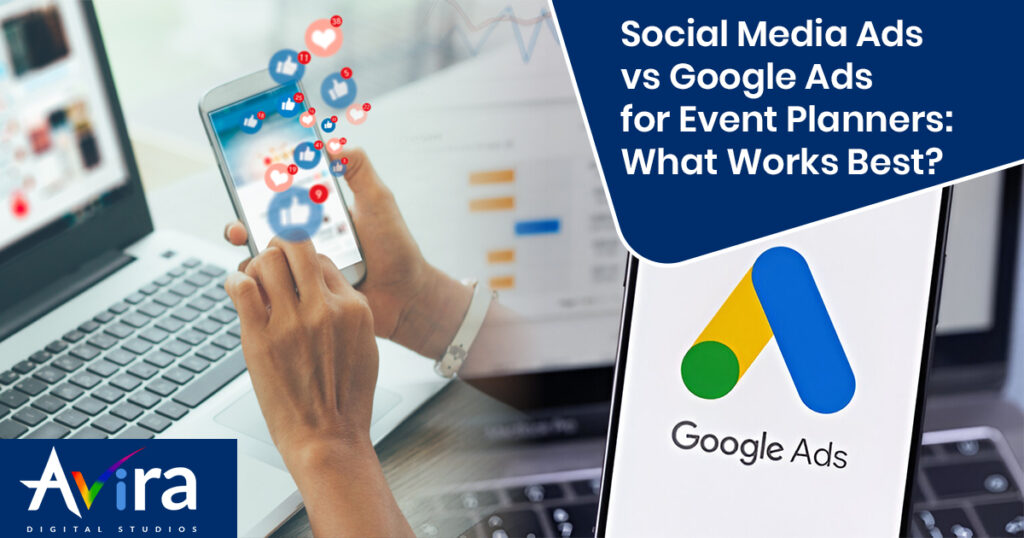 Social Media Ads vs Google Ads for Event Planners: What Works Best?

Google Ads

Avira
DIGITAL STUDIOS